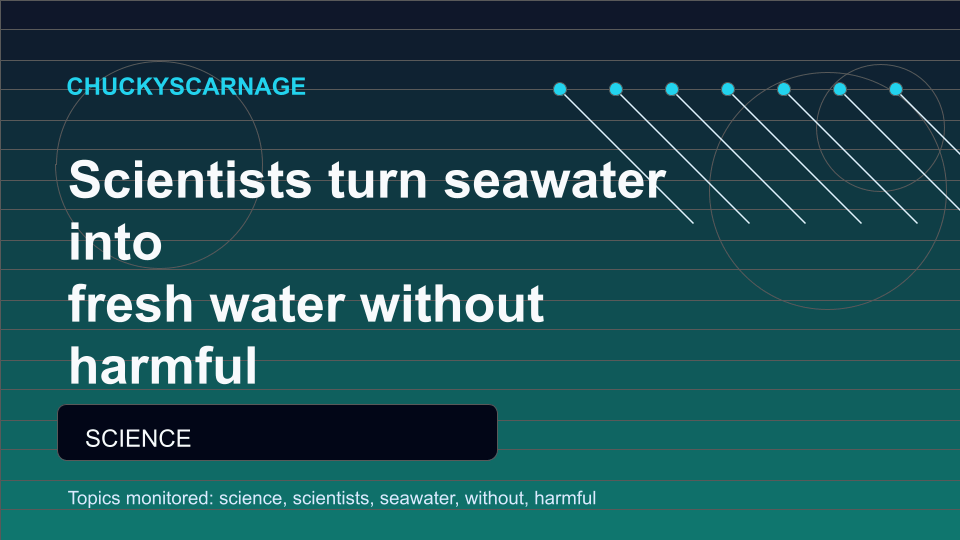 CHUCKYSCARNAGE

Scientists turn seawater into
fresh water without harmful

SCIENCE

Topics monitored: science, scientists, seawater, without, harmful